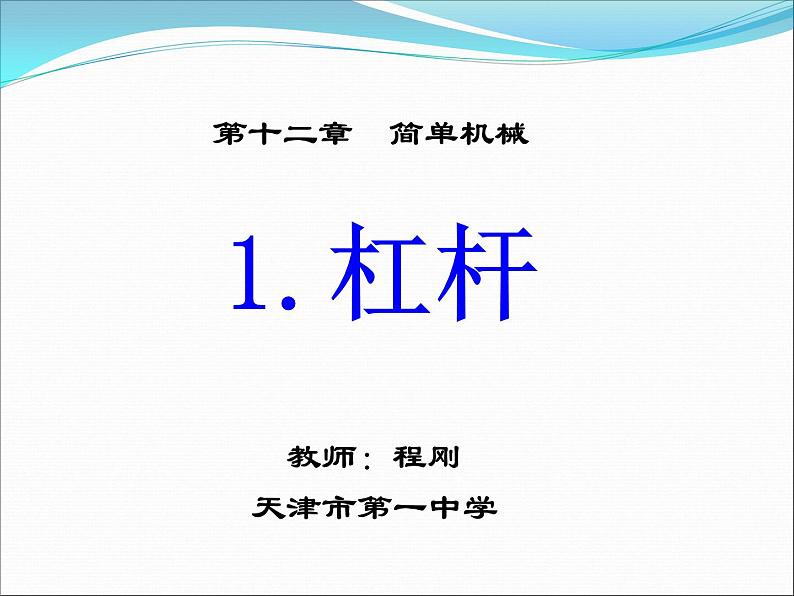 第十二章　简单机械

1. 杠杆

教师：程刚

天津市第一中学